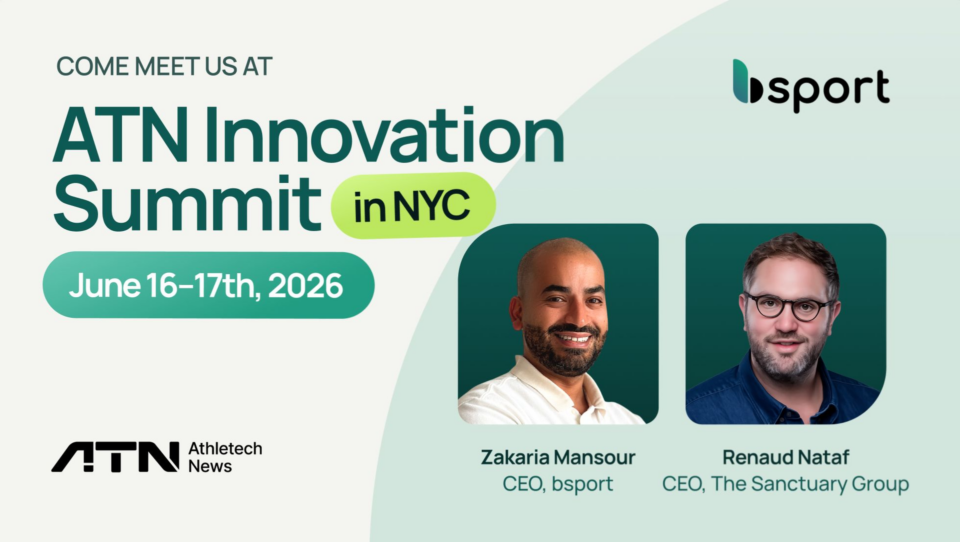 COME MEET US AT

ATN Innovation Summit in NYC

June 16-17th, 2026

bsport

ATN Athletech News

Zakaria Mansour
CEO, bsport

Renaud Nataf
CEO, The Sanctuary Group